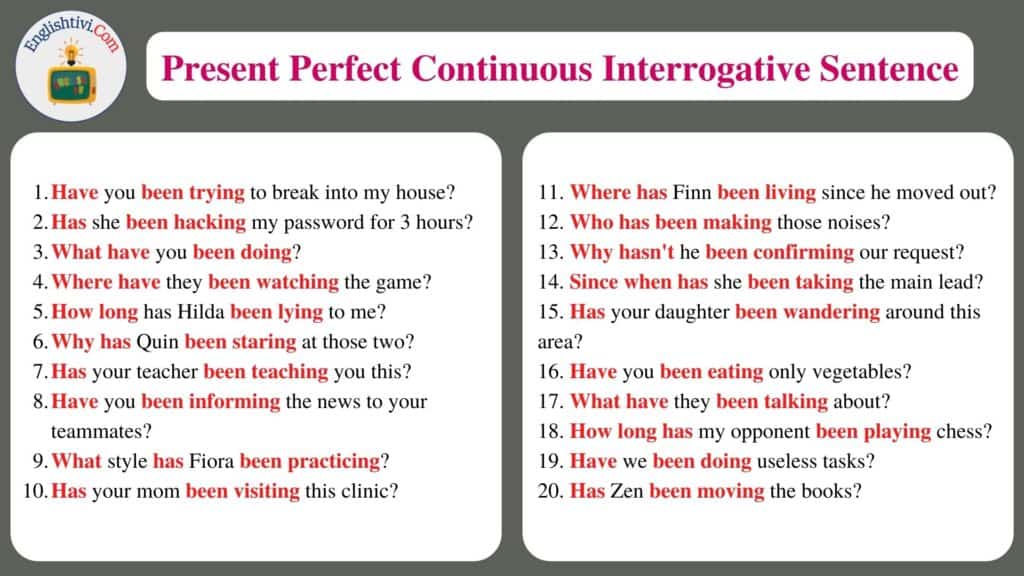 Englishtivi.Com

Present Perfect Continuous Interrogative Sentence

1. Have you been trying to break into my house?
2. Has she been hacking my password for 3 hours?
3. What have you been doing?
4. Where have they been watching the game?
5. How long has Hilda been lying to me?
6. Why has Quin been staring at those two?
7. Has your teacher been teaching you this?
8. Have you been informing the news to your teammates?
9. What style has Fiora been practicing?
10. Has your mom been visiting this clinic?

11. Where has Finn been living since he moved out?
12. Who has been making those noises?
13. Why hasn't he been confirming our request?
14. Since when has she been taking the main lead?
15. Has your daughter been wandering around this area?
16. Have you been eating only vegetables?
17. What have they been talking about?
18. How long has my opponent been playing chess?
19. Have we been doing useless tasks?
20. Has Zen been moving the books?